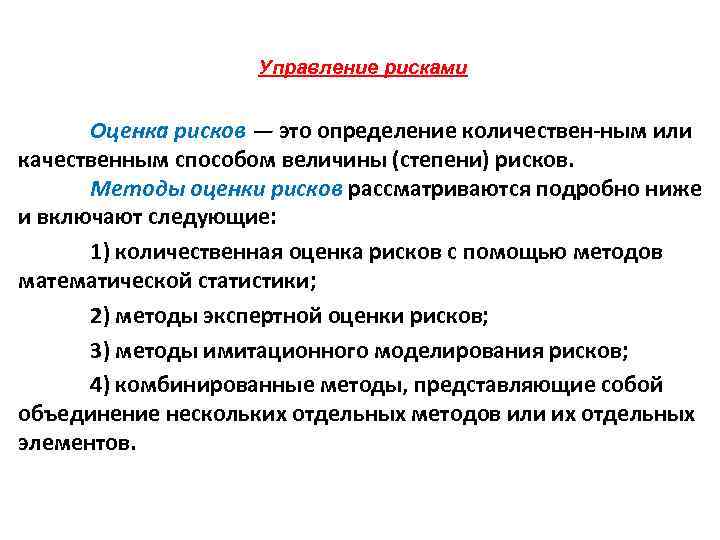 Управление рисками

Оценка рисков — это определение количествен-ным или качественным способом величины (степени) рисков.

Методы оценки рисков рассматриваются подробно ниже и включают следующие:

1) количественная оценка рисков с помощью методов математической статистики;

2) методы экспертной оценки рисков;

3) методы имитационного моделирования рисков;

4) комбинированные методы, представляющие собой объединение нескольких отдельных методов или их отдельных элементов.